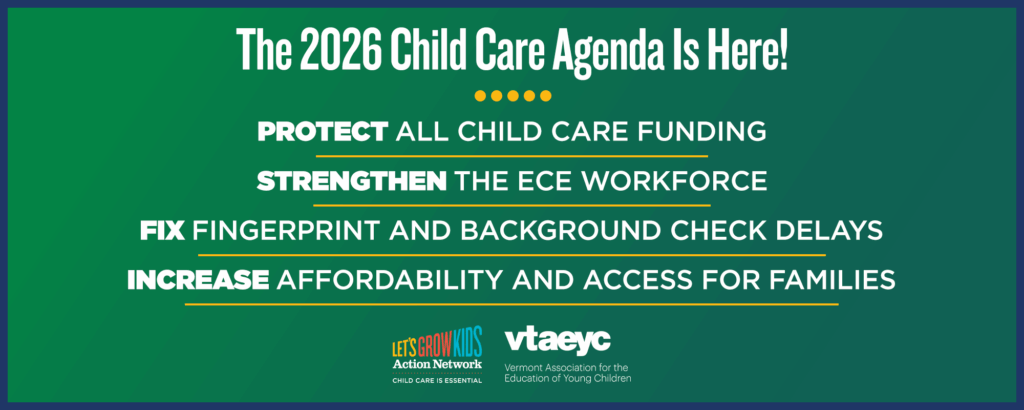 The 2026 Child Care Agenda Is Here!

PROTECT ALL CHILD CARE FUNDING

STRENGTHEN THE ECE WORKFORCE

FIX FINGERPRINT AND BACKGROUND CHECK DELAYS

INCREASE AFFORDABILITY AND ACCESS FOR FAMILIES

LET'S GROW KIDS
Action Network
CHILD CARE IS ESSENTIAL

vtaeyc
Vermont Association for the Education of Young Children